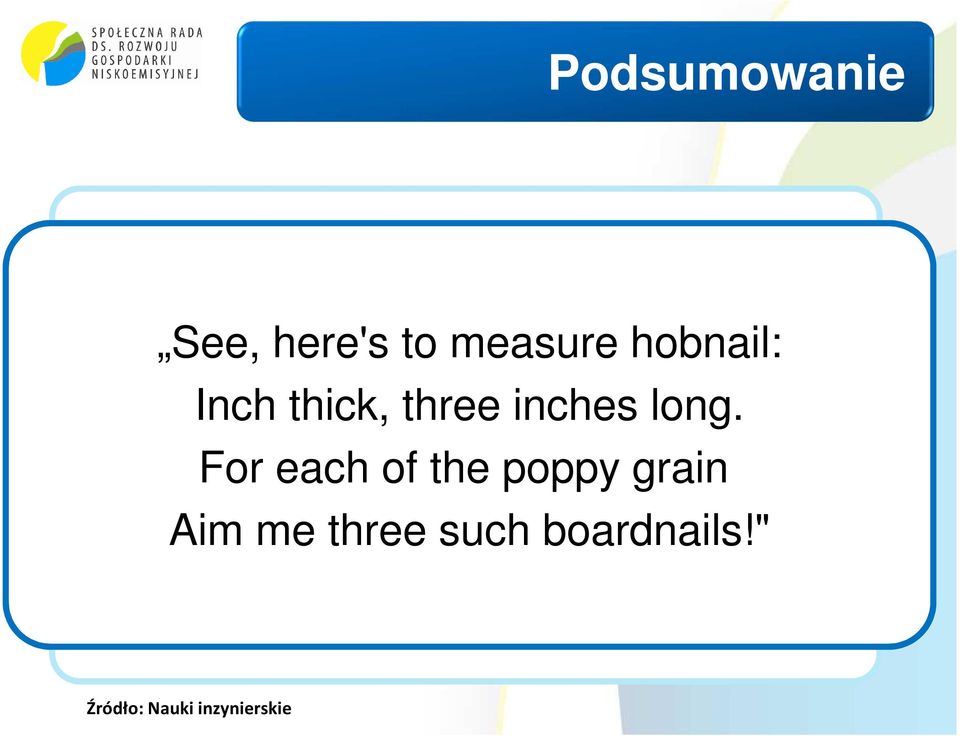 SPOŁECZNA RADA DS. ROZWOJU GOSPODARKI NISKOEMISYJNEJ

Podsumowanie

„See, here's to measure hobnail:
Inch thick, three inches long.
For each of the poppy grain
Aim me three such boardnails!"

Źródło: Nauki inzynierskie